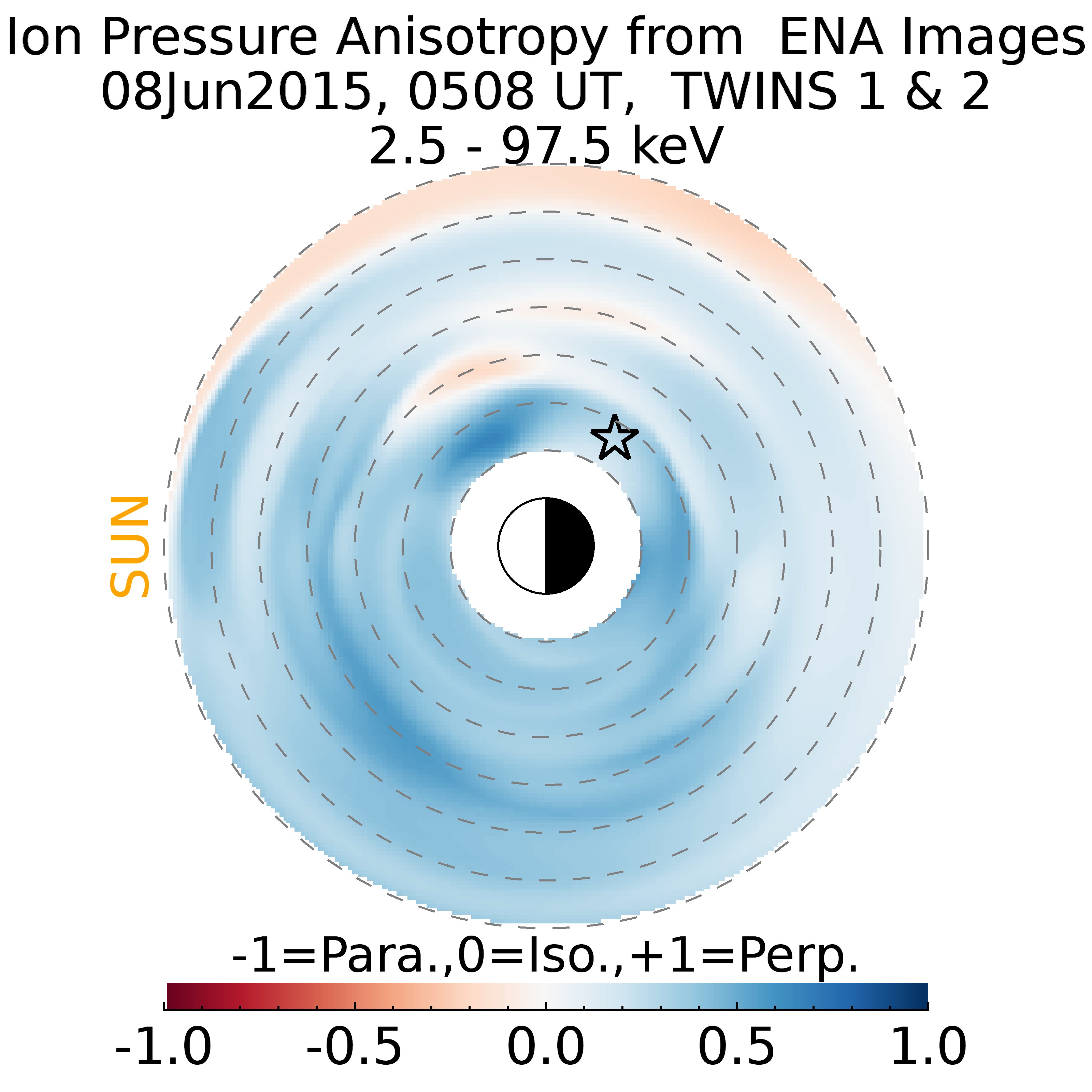 Ion Pressure Anisotropy from ENA Images
08Jun2015, 0508 UT, TWINS 1 & 2
2.5 - 97.5 keV

SUN

-1=Para.,0=Iso.,+1=Perp.

-1.0 -0.5 0.0 0.5 1.0